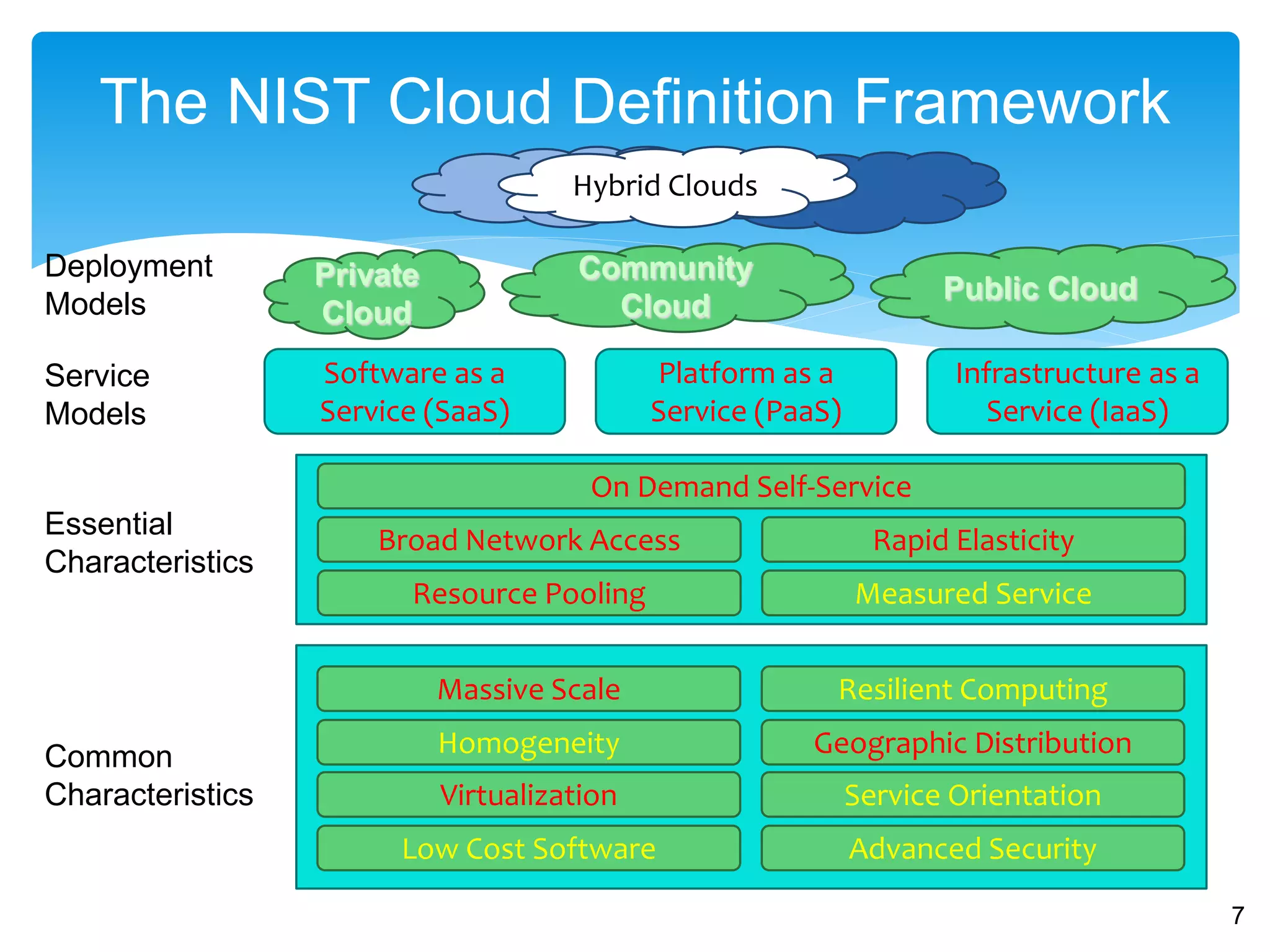 The NIST Cloud Definition Framework

Hybrid Clouds

Deployment Models

Private Cloud

Community Cloud

Public Cloud

Service Models

Software as a Service (SaaS)

Platform as a Service (PaaS)

Infrastructure as a Service (IaaS)

Essential Characteristics

On Demand Self-Service

Broad Network Access

Rapid Elasticity

Resource Pooling

Measured Service

Common Characteristics

Massive Scale

Resilient Computing

Homogeneity

Geographic Distribution

Virtualization

Service Orientation

Low Cost Software

Advanced Security

7